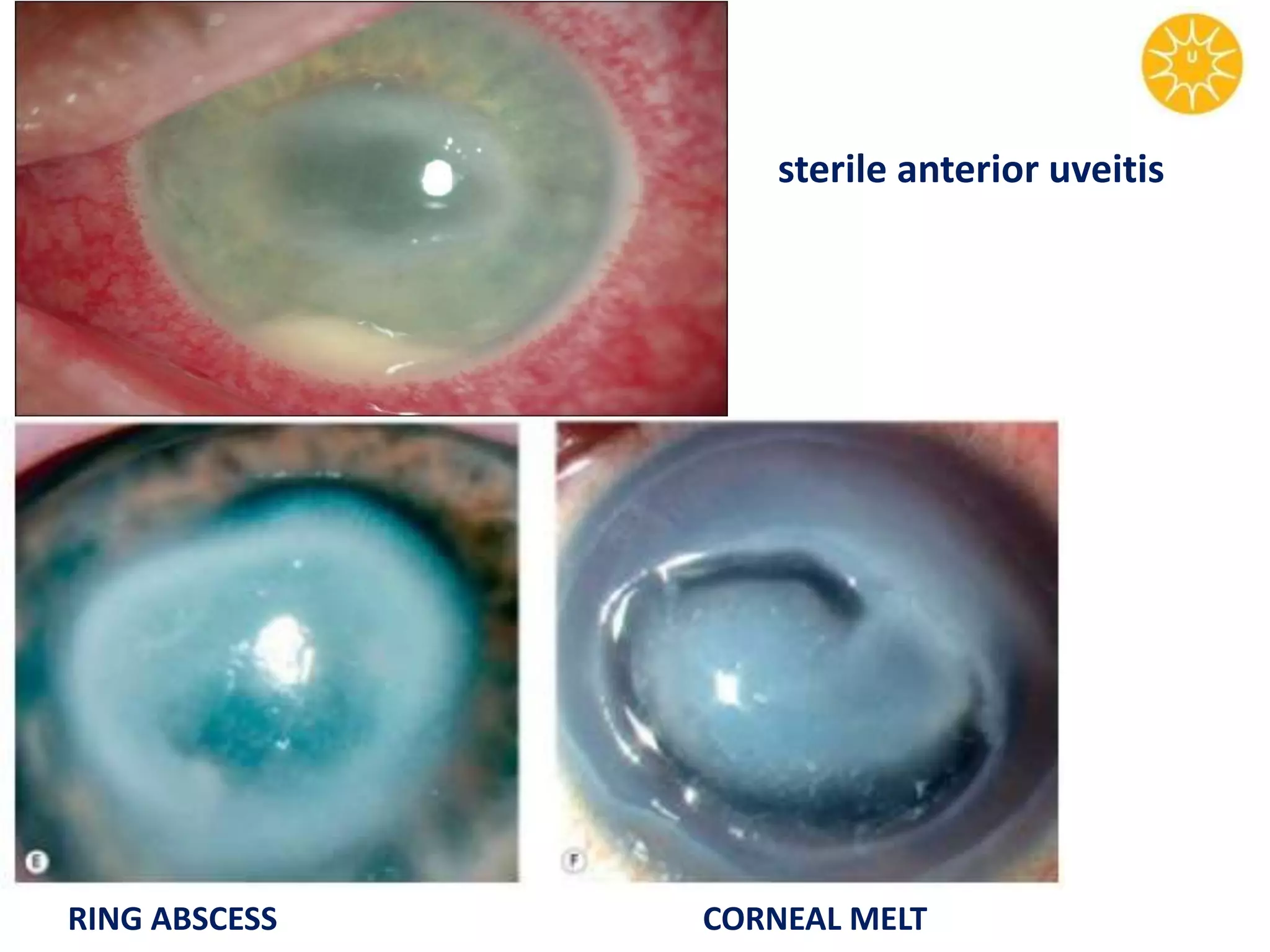 sterile anterior uveitis

E

F

RING ABSCESS

CORNEAL MELT